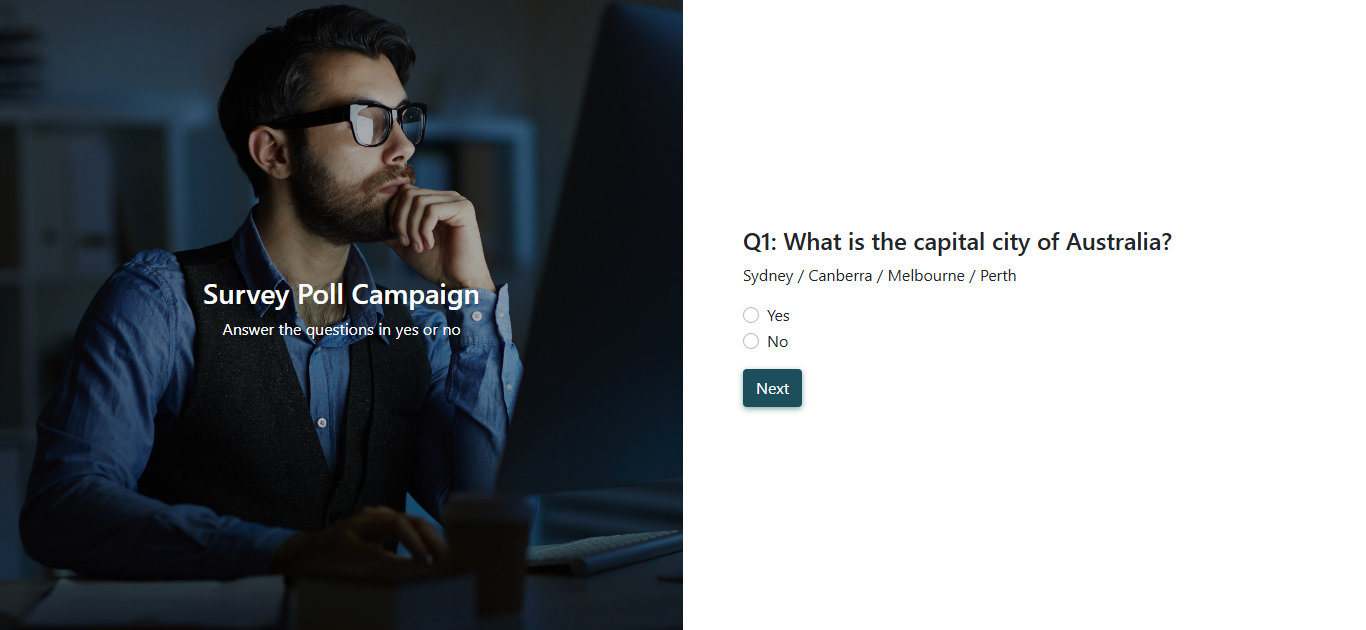 Survey Poll Campaign

Answer the questions in yes or no

Q1: What is the capital city of Australia?

Sydney / Canberra / Melbourne / Perth

Yes

No

Next